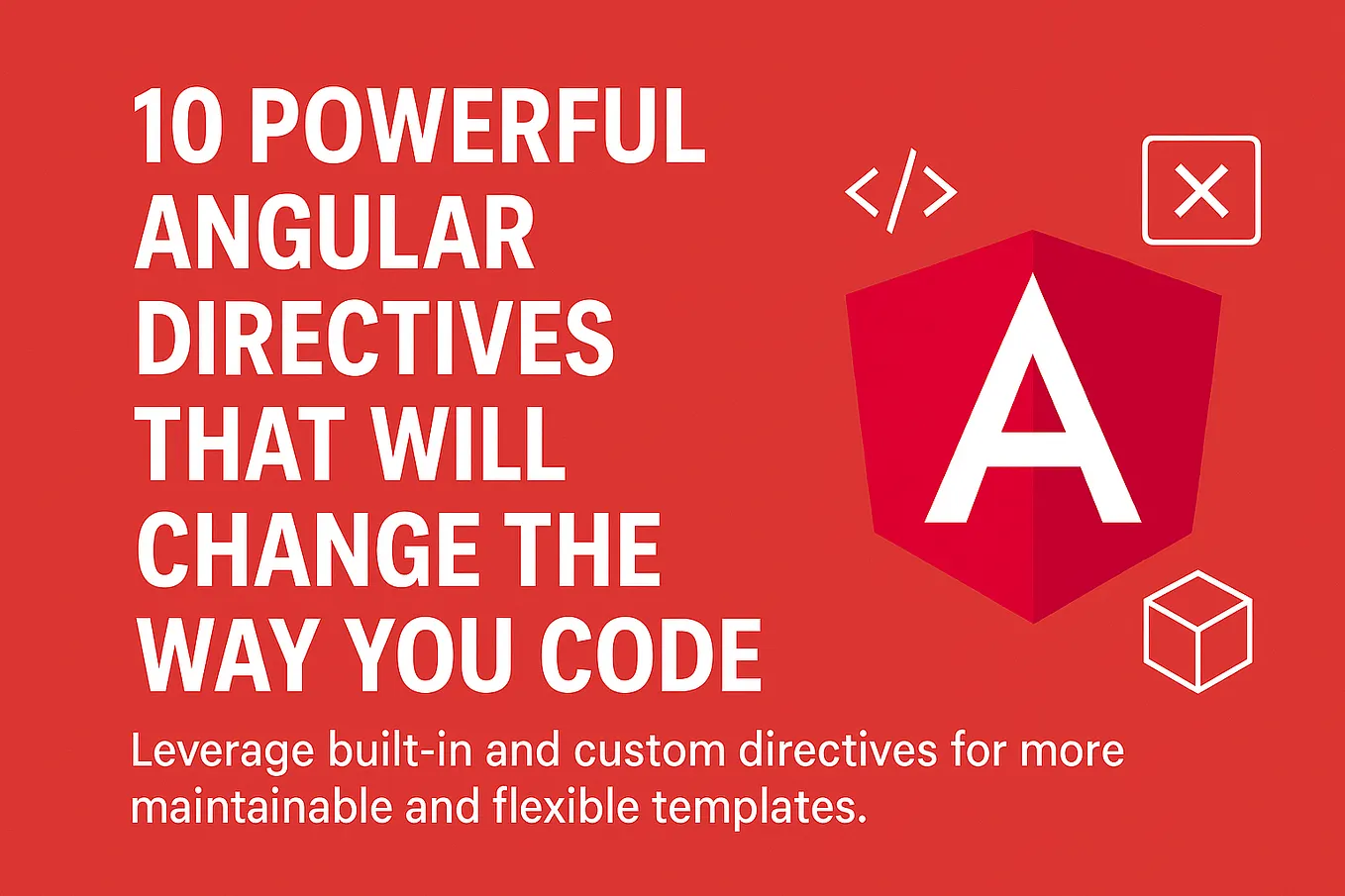 10 POWERFUL ANGULAR DIRECTIVES THAT WILL CHANGE THE WAY YOU CODE

</>

A

Leverage built-in and custom directives for more maintainable and flexible templates.